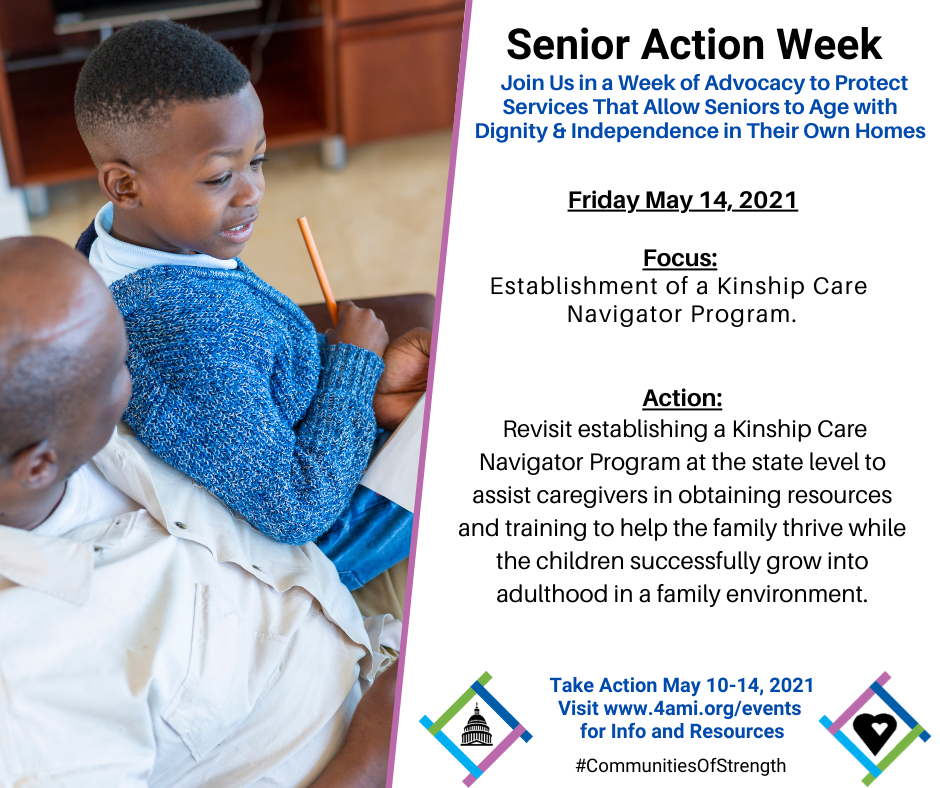 Senior Action Week

Join Us in a Week of Advocacy to Protect Services That Allow Seniors to Age with Dignity & Independence in Their Own Homes

Friday May 14, 2021

Focus:
Establishment of a Kinship Care Navigator Program.

Action:
Revisit establishing a Kinship Care Navigator Program at the state level to assist caregivers in obtaining resources and training to help the family thrive while the children successfully grow into adulthood in a family environment.

Take Action May 10-14, 2021
Visit www.4ami.org/events for Info and Resources

#CommunitiesOfStrength